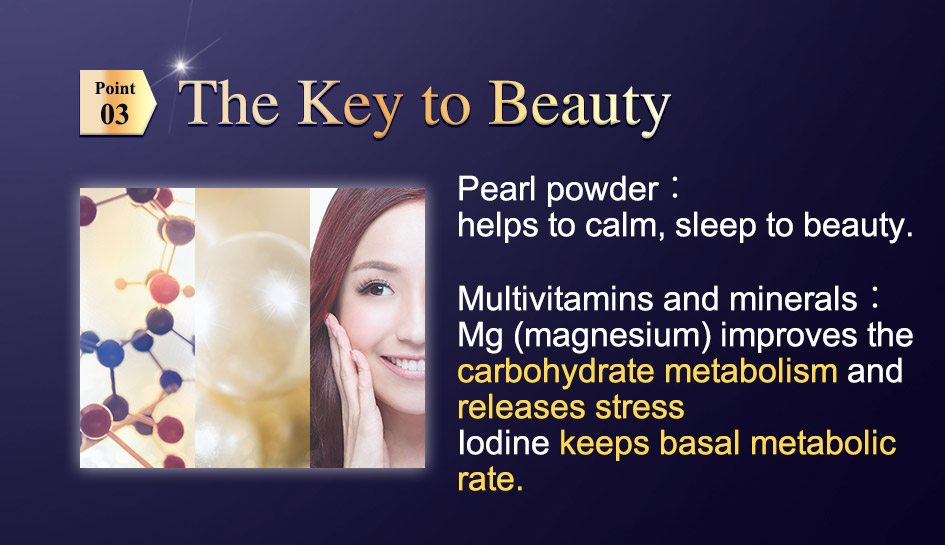 Point 03 The Key to Beauty

Pearl powder：
helps to calm, sleep to beauty.

Multivitamins and minerals：
Mg (magnesium) improves the carbohydrate metabolism and releases stress
Iodine keeps basal metabolic rate.